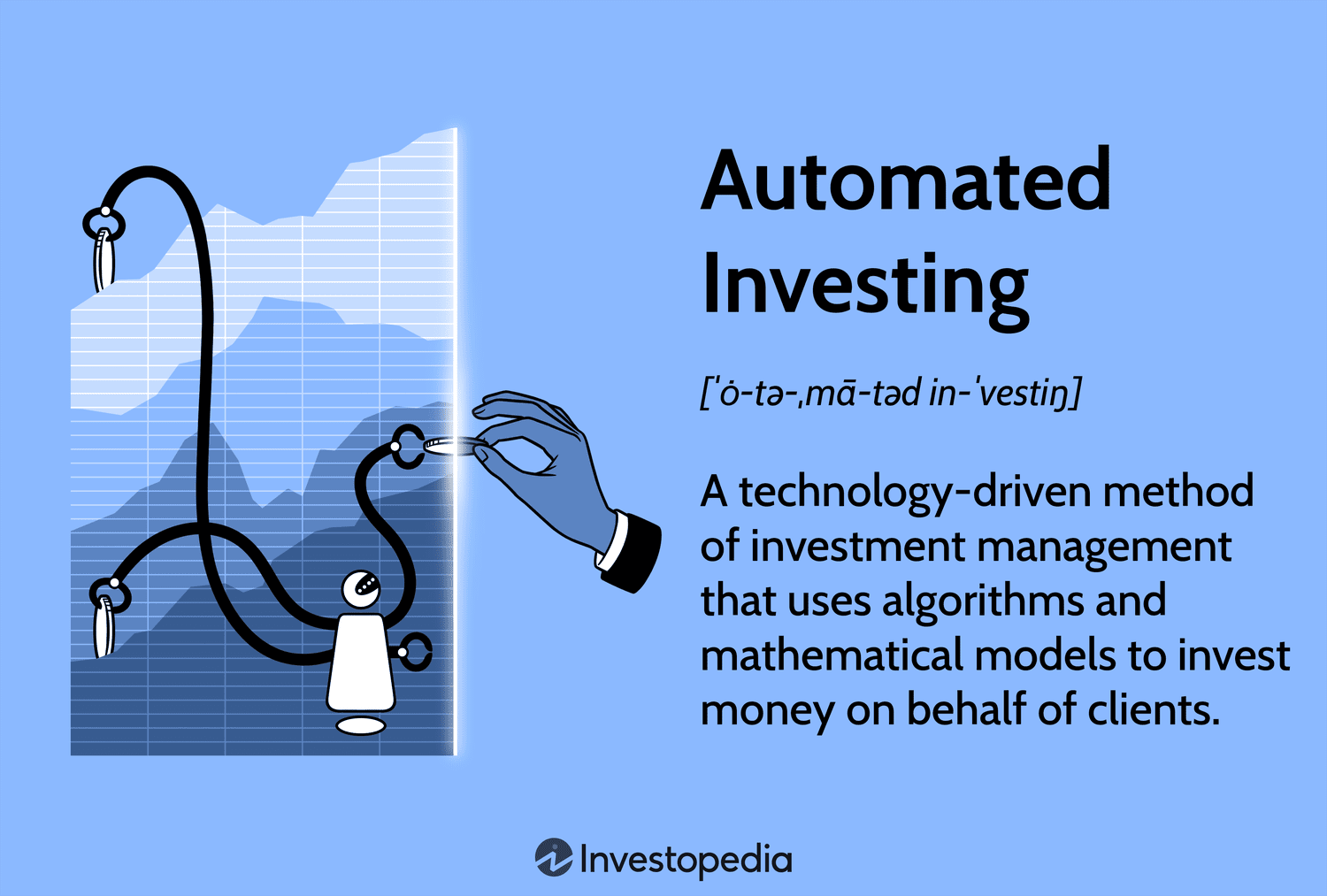 Automated Investing

[ˈȯ-tə-ˌmā-təd in-ˈvestiŋ]

A technology-driven method of investment management that uses algorithms and mathematical models to invest money on behalf of clients.

Investopedia